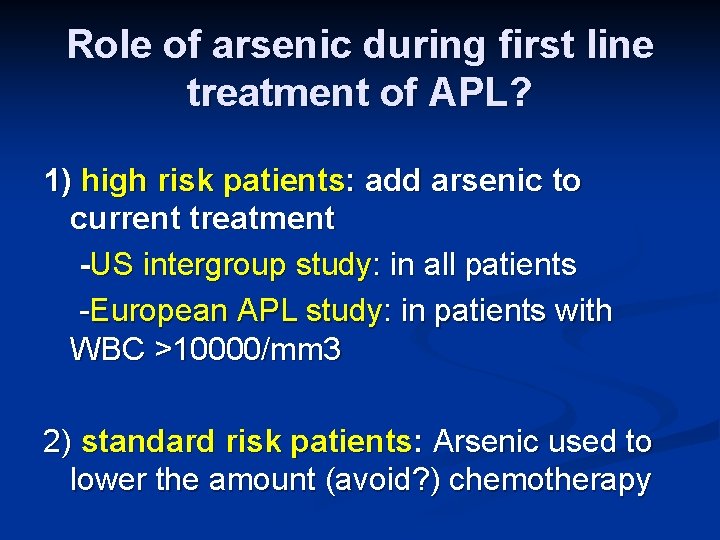 Role of arsenic during first line treatment of APL?

1) high risk patients: add arsenic to current treatment

-US intergroup study: in all patients

-European APL study: in patients with WBC >10000/mm3

2) standard risk patients: Arsenic used to lower the amount (avoid?) chemotherapy